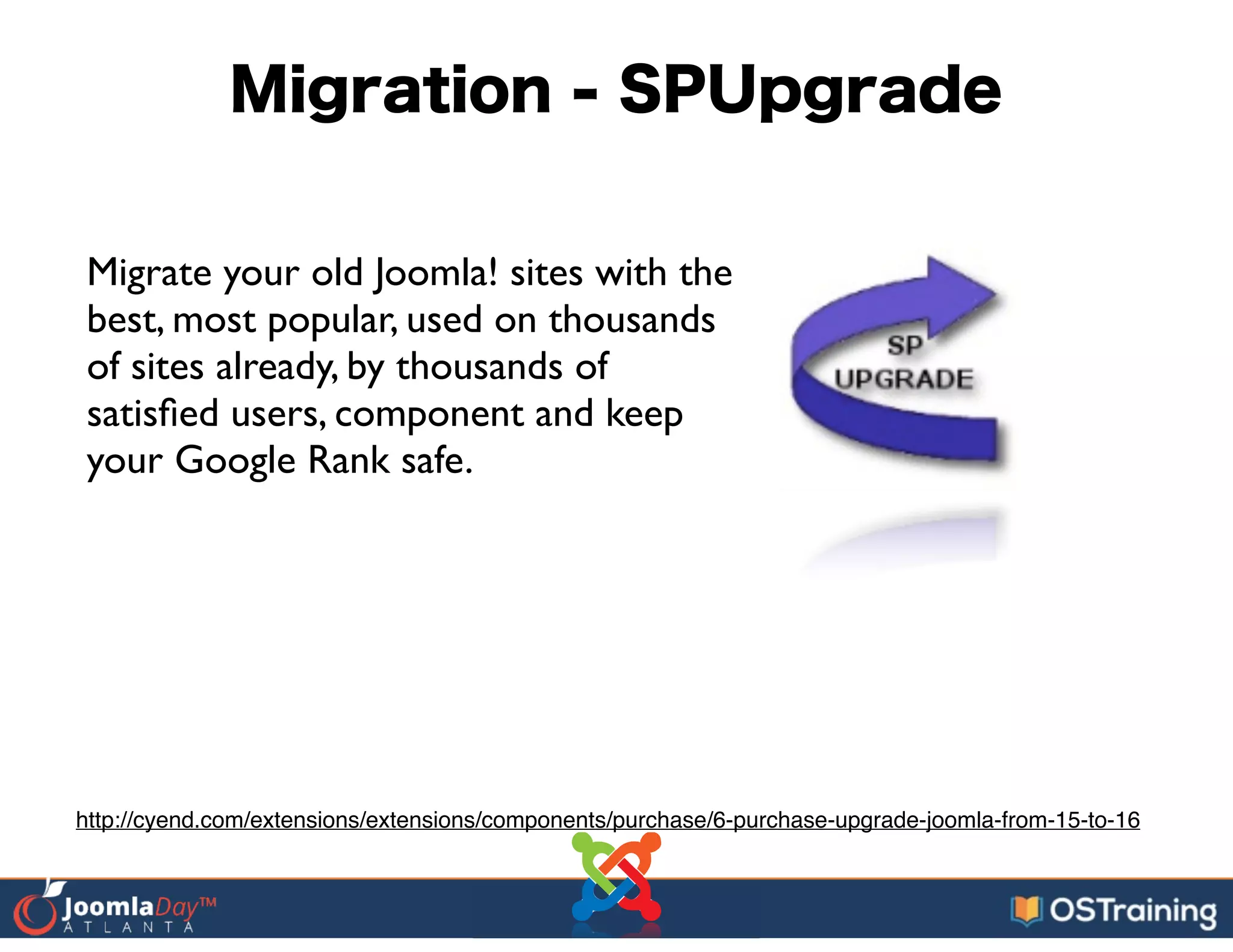 Migration - SPUpgrade

Migrate your old Joomla! sites with the best, most popular, used on thousands of sites already, by thousands of satisfied users, component and keep your Google Rank safe.

SP UPGRADE

http://cyend.com/extensions/extensions/components/purchase/6-purchase-upgrade-joomla-from-15-to-16

JoomlaDay™ ATLANTA

OSTraining